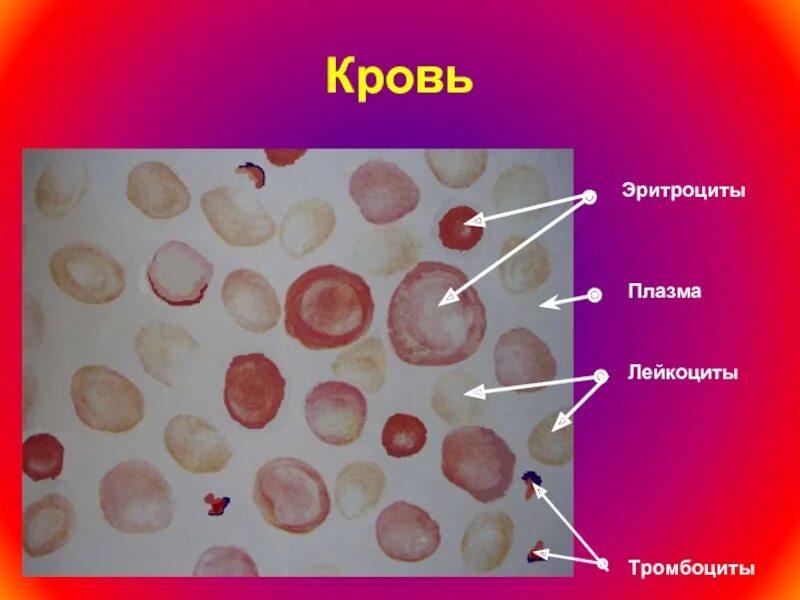 Кровь

Эритроциты

Плазма

Лейкоциты

Тромбоциты